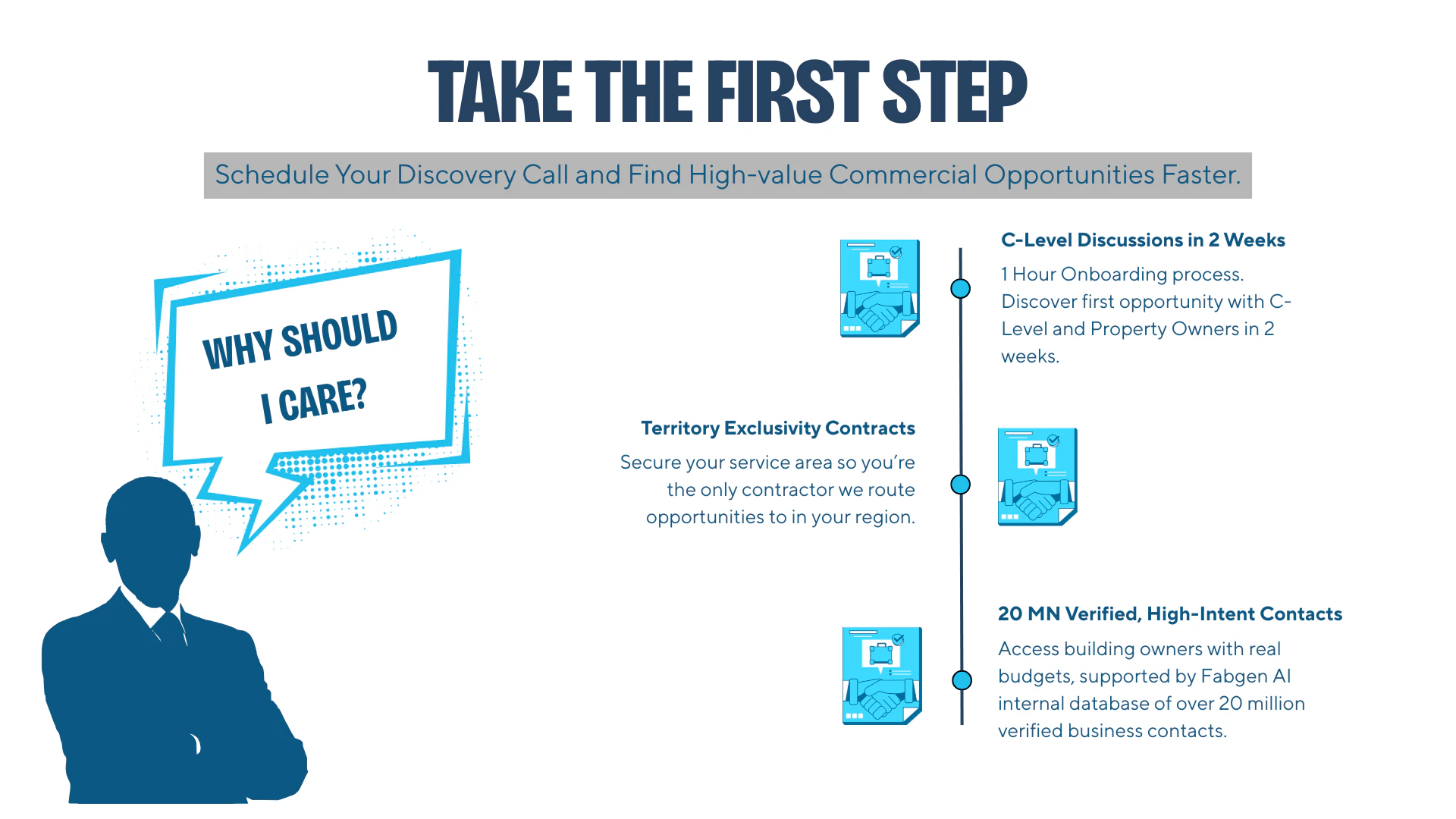 TAKE THE FIRST STEP

Schedule Your Discovery Call and Find High-value Commercial Opportunities Faster.

WHY SHOULD I CARE?

C-Level Discussions in 2 Weeks

1 Hour Onboarding process. Discover first opportunity with C-Level and Property Owners in 2 weeks.

Territory Exclusivity Contracts

Secure your service area so you're the only contractor we route opportunities to in your region.

20 MN Verified, High-Intent Contacts

Access building owners with real budgets, supported by Fabgen AI internal database of over 20 million verified business contacts.